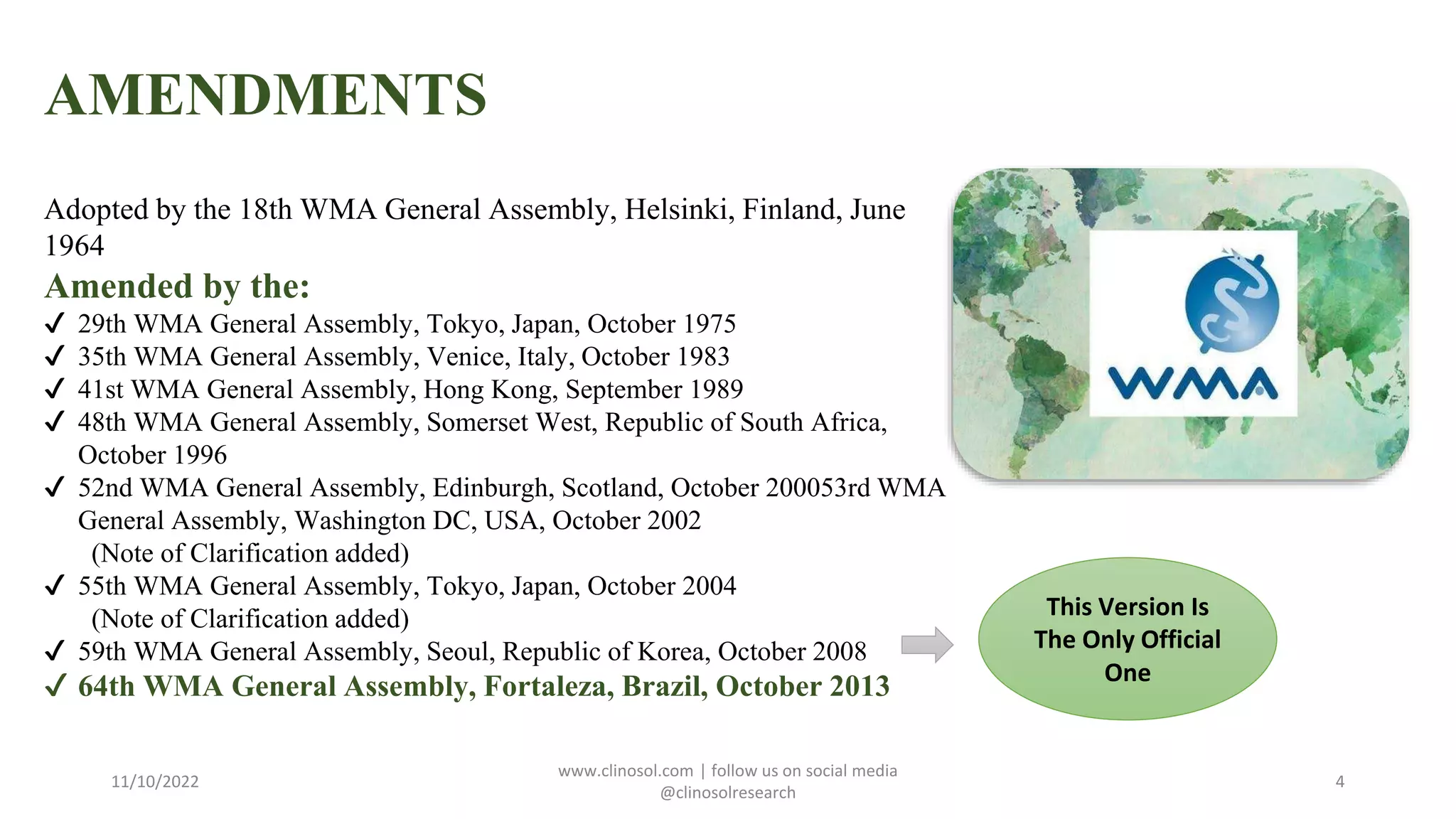 AMENDMENTS

Adopted by the 18th WMA General Assembly, Helsinki, Finland, June 1964

Amended by the:

✓ 29th WMA General Assembly, Tokyo, Japan, October 1975
✓ 35th WMA General Assembly, Venice, Italy, October 1983
✓ 41st WMA General Assembly, Hong Kong, September 1989
✓ 48th WMA General Assembly, Somerset West, Republic of South Africa, October 1996
✓ 52nd WMA General Assembly, Edinburgh, Scotland, October 200053rd WMA General Assembly, Washington DC, USA, October 2002 (Note of Clarification added)
✓ 55th WMA General Assembly, Tokyo, Japan, October 2004 (Note of Clarification added)
✓ 59th WMA General Assembly, Seoul, Republic of Korea, October 2008
✓ 64th WMA General Assembly, Fortaleza, Brazil, October 2013

WMA

This Version Is The Only Official One

11/10/2022

www.clinosol.com | follow us on social media @clinosolresearch

4